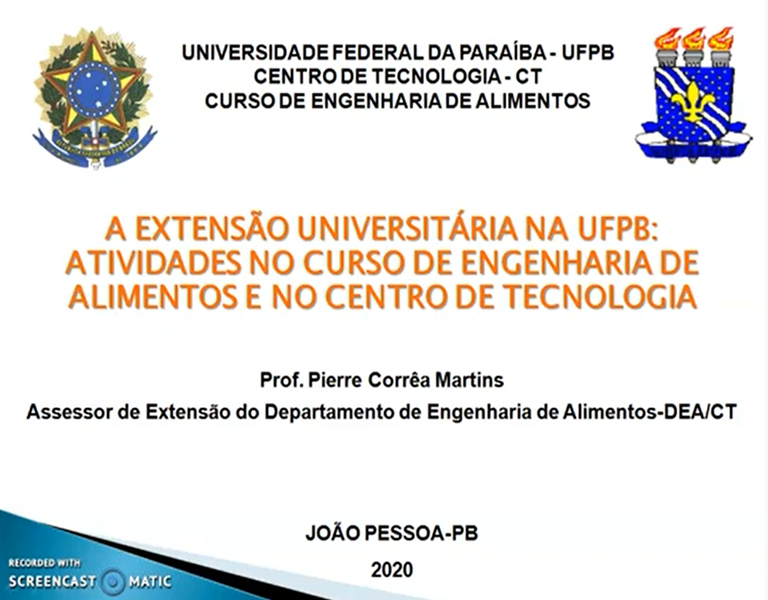 UNIVERSIDADE FEDERAL DA PARAÍBA - UFPB
CENTRO DE TECNOLOGIA - CT
CURSO DE ENGENHARIA DE ALIMENTOS

A EXTENSÃO UNIVERSITÁRIA NA UFPB: ATIVIDADES NO CURSO DE ENGENHARIA DE ALIMENTOS E NO CENTRO DE TECNOLOGIA

Prof. Pierre Corrêa Martins
Assessor de Extensão do Departamento de Engenharia de Alimentos-DEA/CT

JOÃO PESSOA-PB
2020

RECORDED WITH
SCREENCAST MATIC